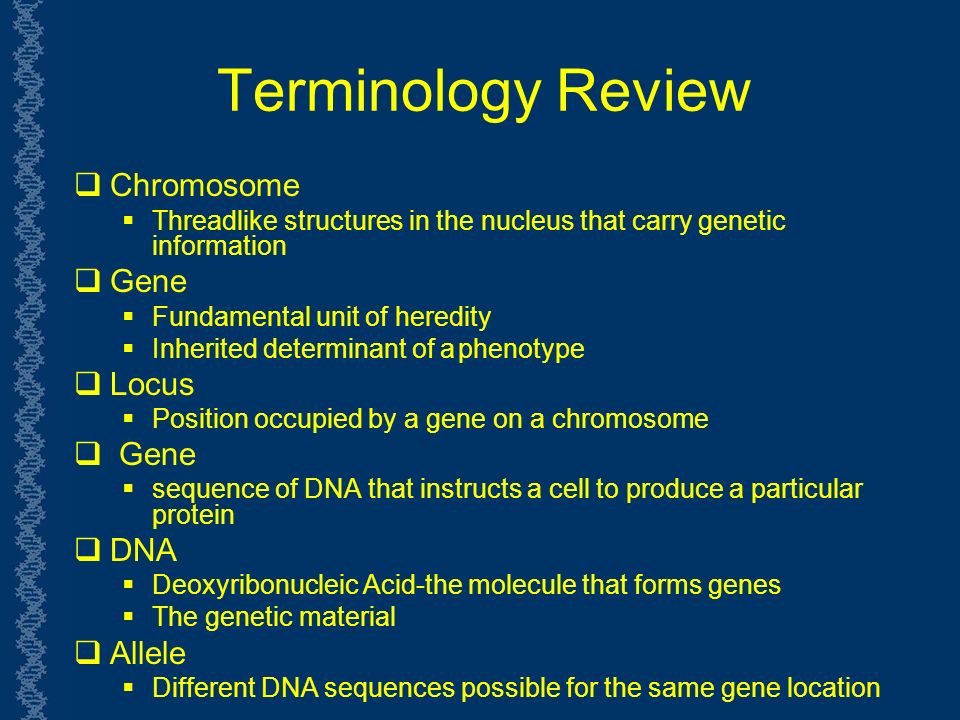 Terminology Review

❑ Chromosome
▪ Threadlike structures in the nucleus that carry genetic information

❑ Gene
▪ Fundamental unit of heredity
▪ Inherited determinant of a phenotype

❑ Locus
▪ Position occupied by a gene on a chromosome

❑ Gene
▪ sequence of DNA that instructs a cell to produce a particular protein

❑ DNA
▪ Deoxyribonucleic Acid-the molecule that forms genes
▪ The genetic material

❑ Allele
▪ Different DNA sequences possible for the same gene location